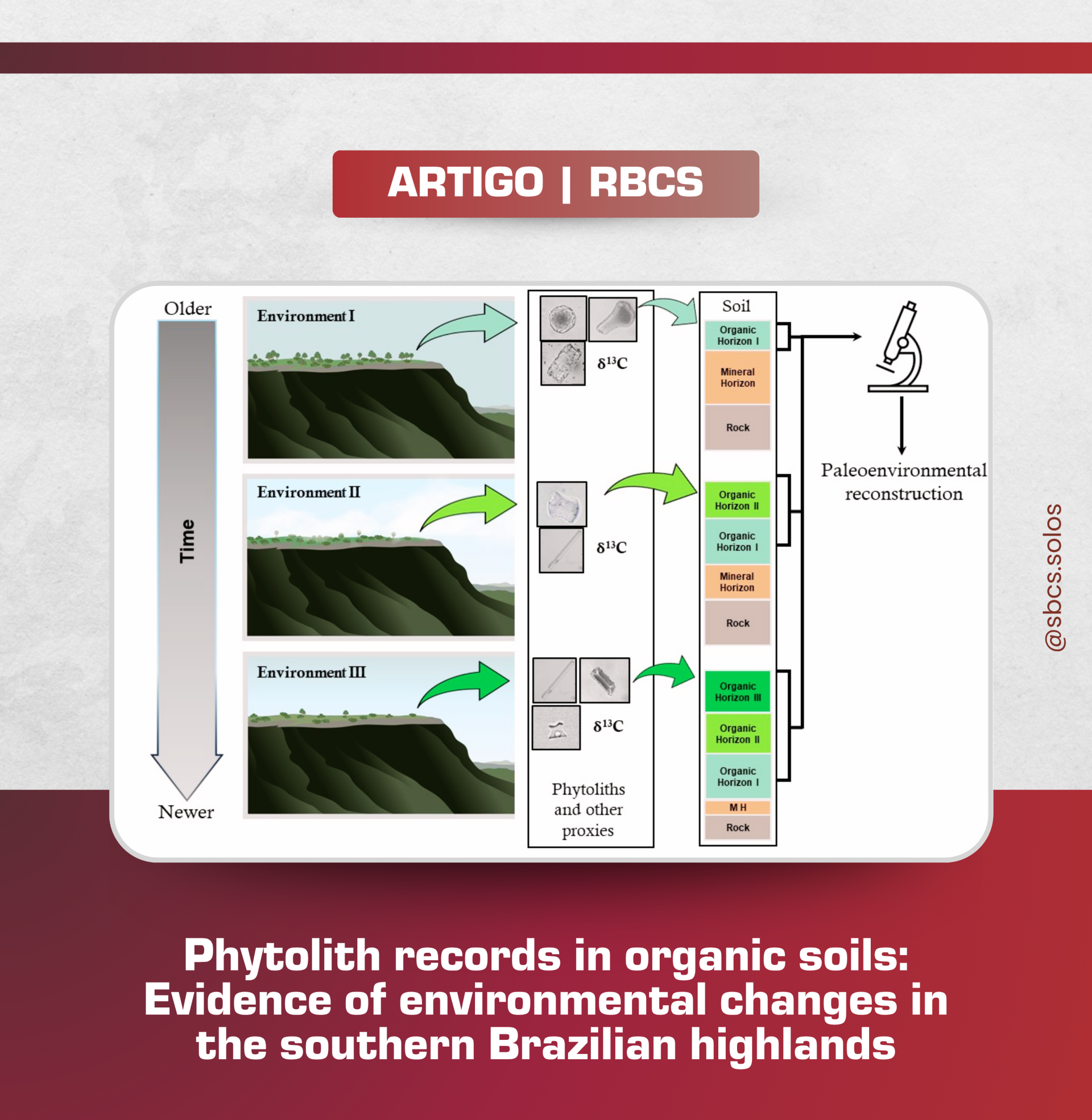 ARTIGO | RBCS

Older

Time

Newer

Environment I

Environment II

Environment III

$\delta^{13}C$

$\delta^{13}C$

$\delta^{13}C$

Phytoliths and other proxies

Soil

Organic Horizon I

Mineral Horizon

Rock

Organic Horizon II

Organic Horizon I

Mineral Horizon

Rock

Organic Horizon III

Organic Horizon II

Organic Horizon I

M H

Rock

Paleoenvironmental reconstruction

@sbcs.solos

Phytolith records in organic soils: Evidence of environmental changes in the southern Brazilian highlands